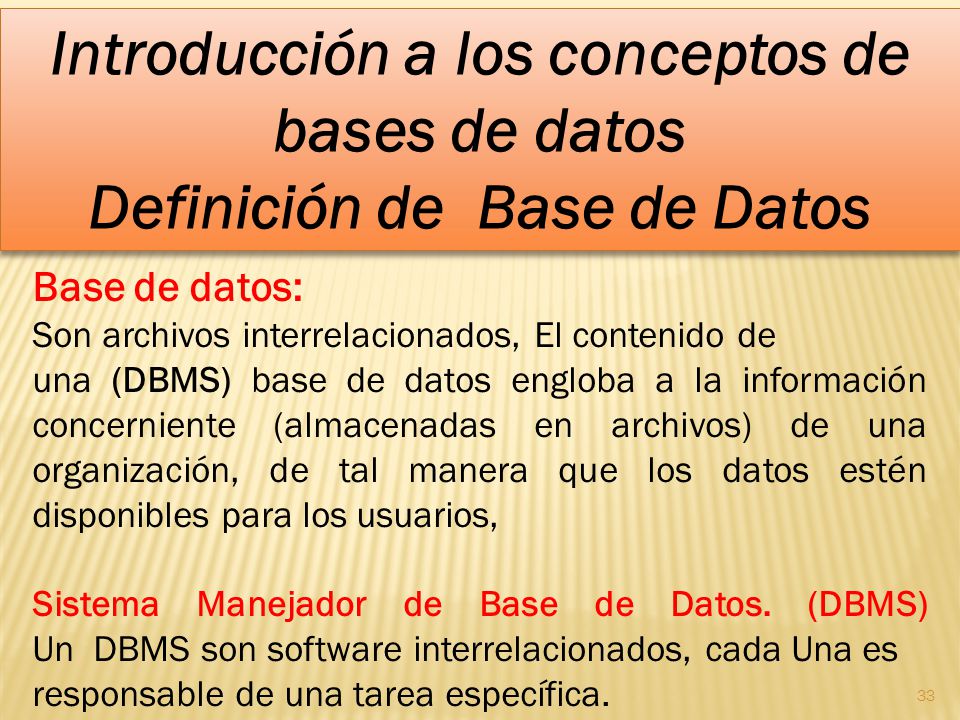 Introducción a los conceptos de bases de datos
Definición de Base de Datos

Base de datos:
Son archivos interrelacionados, El contenido de una (DBMS) base de datos engloba a la información concerniente (almacenadas en archivos) de una organización, de tal manera que los datos estén disponibles para los usuarios,

Sistema Manejador de Base de Datos. (DBMS)
Un DBMS son software interrelacionados, cada Una es responsable de una tarea específica.

33